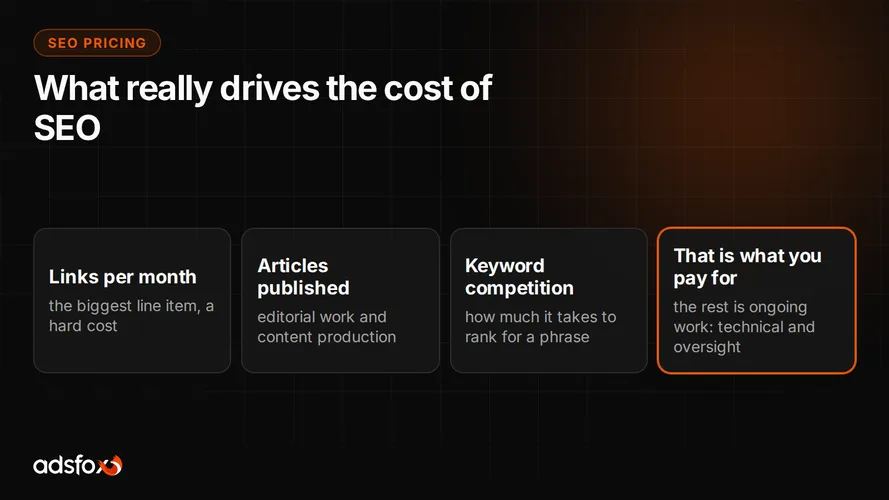 SEO PRICING

What really drives the cost of SEO

Links per month
the biggest line item, a hard cost

Articles published
editorial work and content production

Keyword competition
how much it takes to rank for a phrase

That is what you pay for
the rest is ongoing work: technical and oversight

adsfox